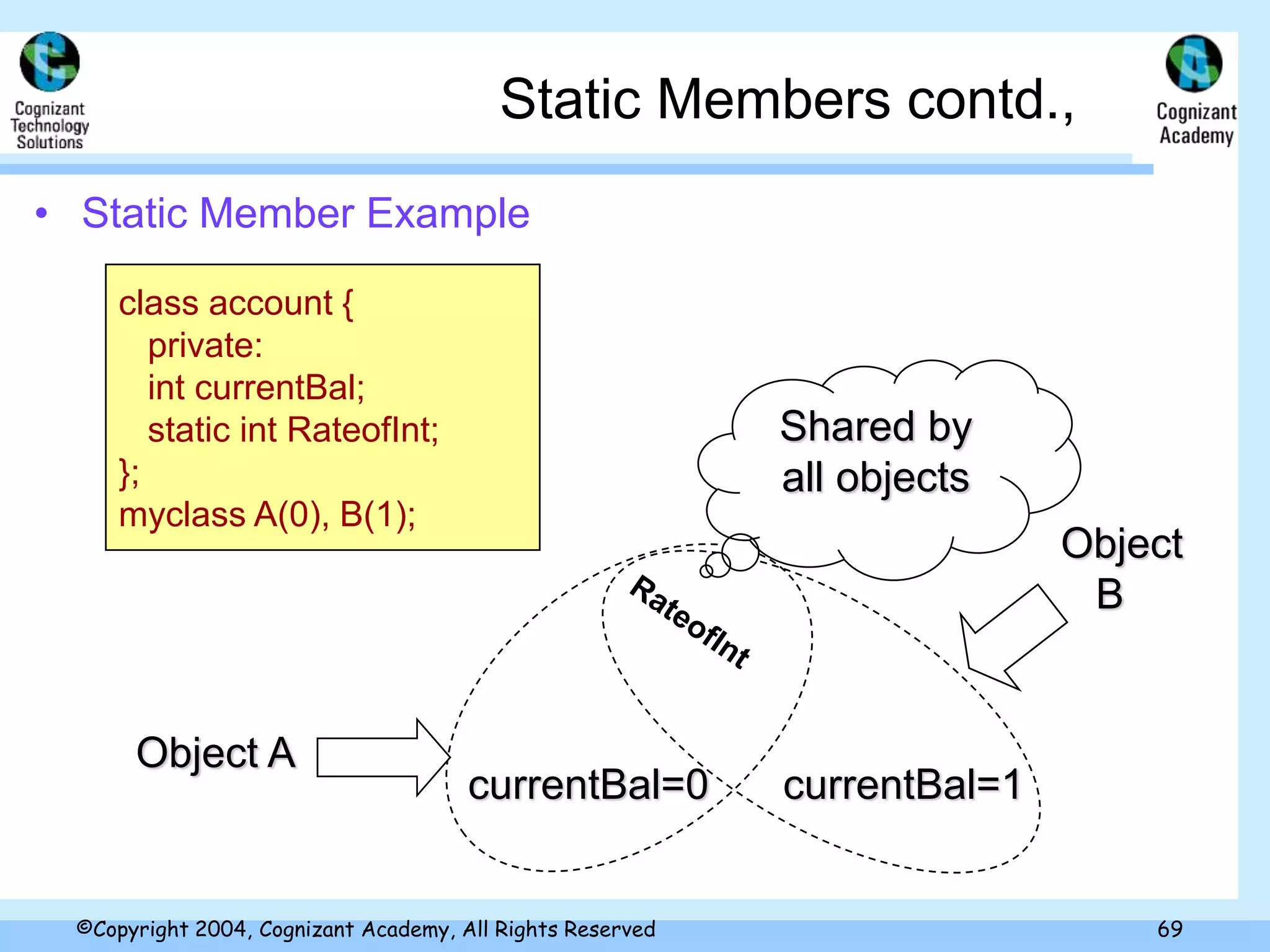 Cognizant Technology Solutions

Static Members contd.,

Cognizant Academy

• Static Member Example

class account {
private:
int currentBal;
static int RateofInt;
};
myclass A(0), B(1);

Shared by all objects

Object B

RateofInt

Object A

currentBal=0

currentBal=1

©Copyright 2004, Cognizant Academy, All Rights Reserved

69